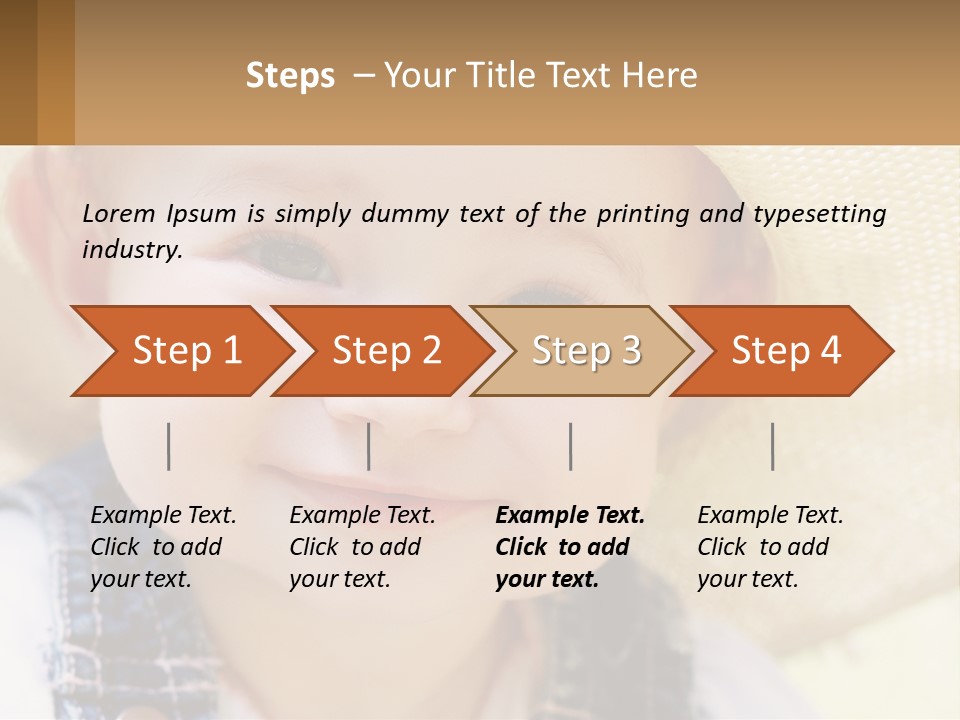 Steps – Your Title Text Here

Lorem Ipsum is simply dummy text of the printing and typesetting industry.

Step 1

Step 2

Step 3

Step 4

Example Text. Click to add your text.

Example Text. Click to add your text.

Example Text. Click to add your text.

Example Text. Click to add your text.